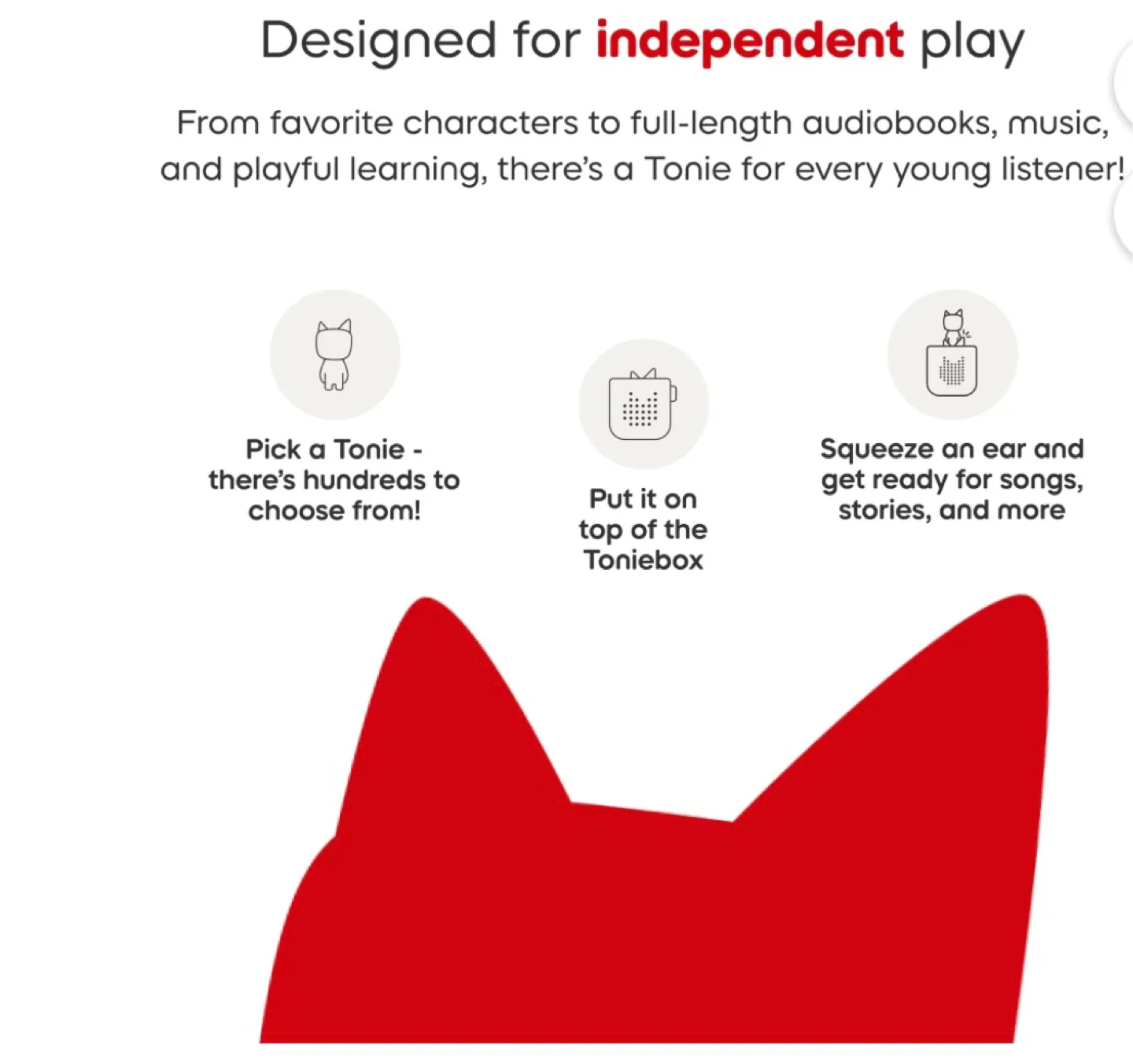 Designed for independent play

From favorite characters to full-length audiobooks, music, and playful learning, there's a Tonie for every young listener!

Pick a Tonie - there's hundreds to choose from!

Put it on top of the Toniebox

Squeeze an ear and get ready for songs, stories, and more